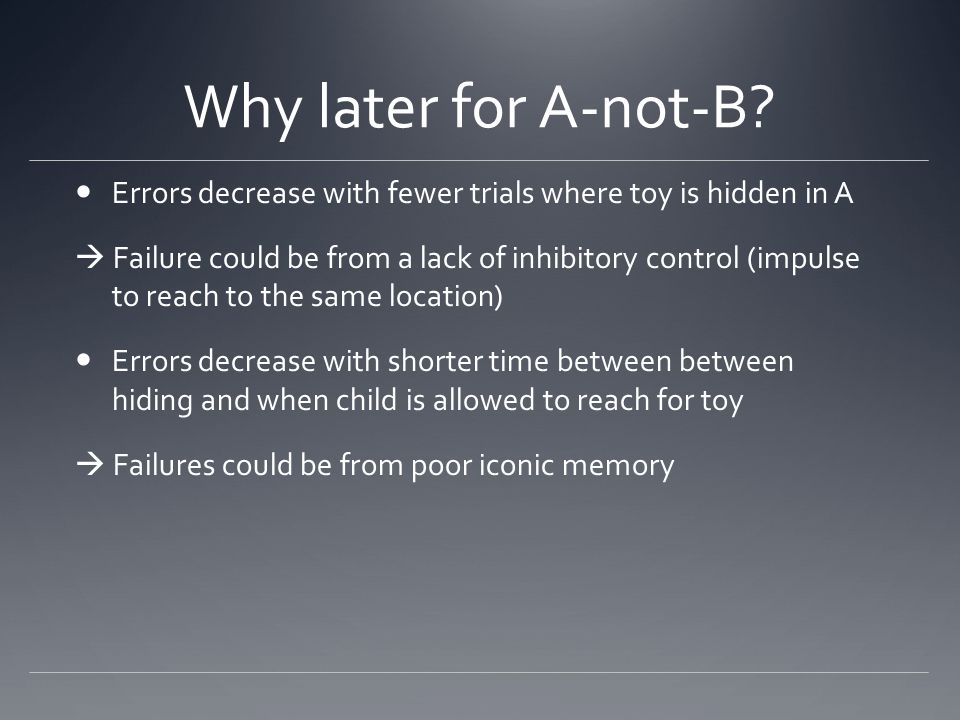 Why later for A-not-B?

• Errors decrease with fewer trials where toy is hidden in A

→ Failure could be from a lack of inhibitory control (impulse to reach to the same location)

• Errors decrease with shorter time between between hiding and when child is allowed to reach for toy

→ Failures could be from poor iconic memory